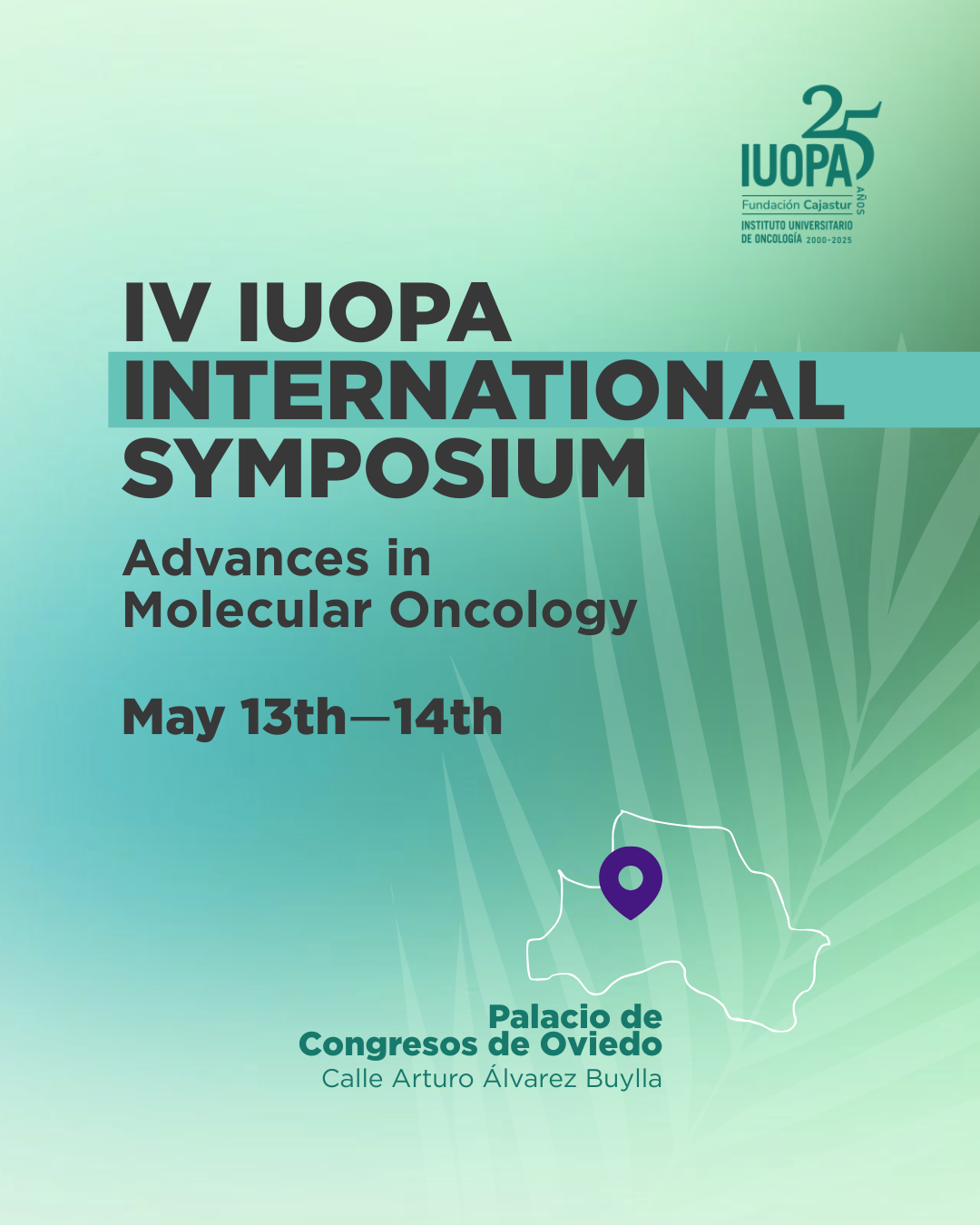 25
IUOPA
AÑOS
Fundación Cajastur
INSTITUTO UNIVERSITARIO
DE ONCOLOGÍA 2000-2025

IV IUOPA
INTERNATIONAL
SYMPOSIUM

Advances in
Molecular Oncology

May 13th—14th

Palacio de
Congresos de Oviedo
Calle Arturo Álvarez Buylla